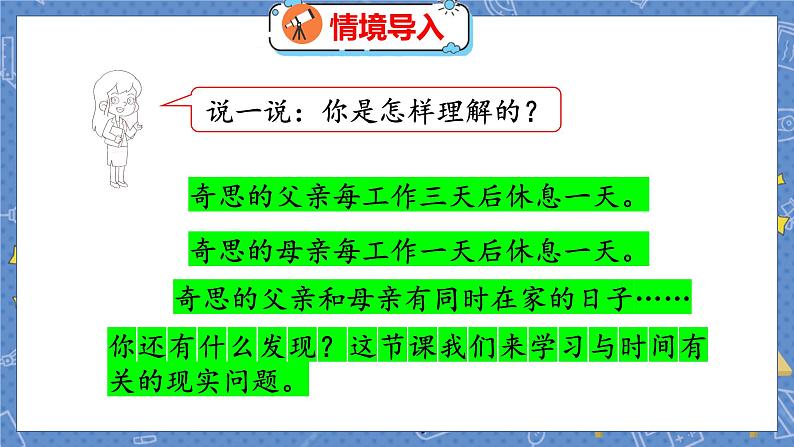 情境导入

说一说：你是怎样理解的？

奇思的父亲每工作三天后休息一天。

奇思的母亲每工作一天后休息一天。

奇思的父亲和母亲有同时在家的日子……

你还有什么发现？这节课我们来学习与时间有关的现实问题。